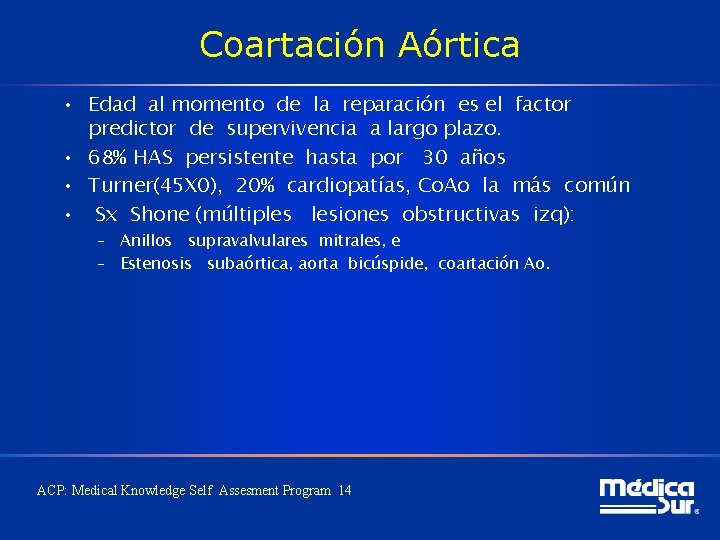 Coartación Aórtica

• Edad al momento de la reparación es el factor predictor de supervivencia a largo plazo.
• 68% HAS persistente hasta por 30 años
• Turner(45X0), 20% cardiopatías, CoAo la más común
• Sx Shone (múltiples lesiones obstructivas izq):
– Anillos supravalvulares mitrales, e
– Estenosis subaórtica, aorta bicúspide, coartación Ao.

ACP: Medical Knowledge Self Assesment Program 14

Médica Sur